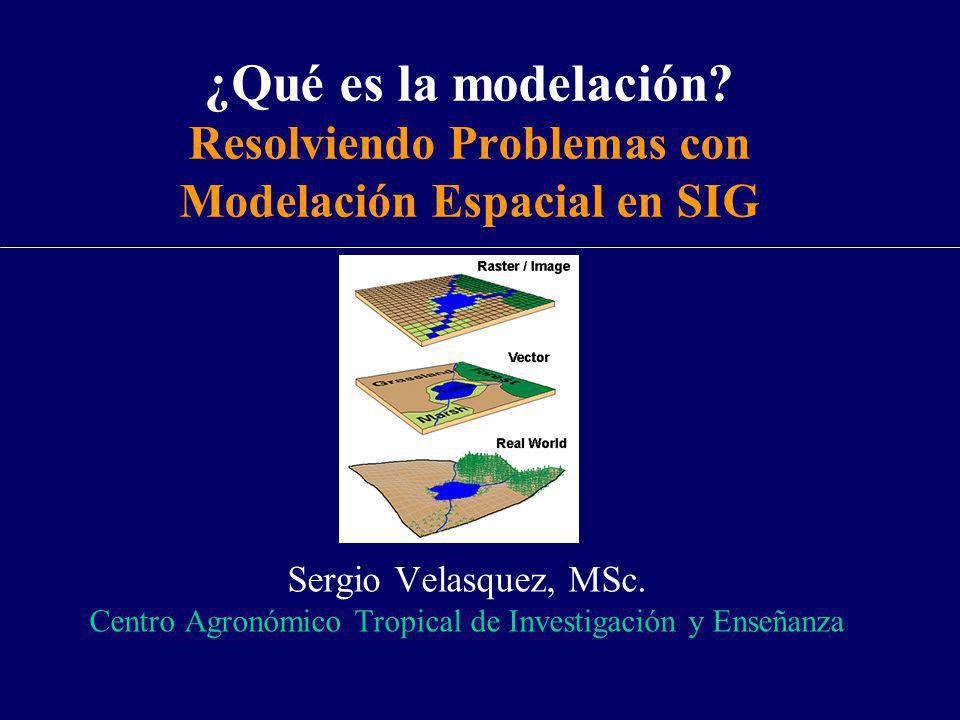 ¿Qué es la modelación?
Resolviendo Problemas con Modelación Espacial en SIG

Raster / Image
Vector
Grassland
Forest
Marsh
Real World

Sergio Velasquez, MSc.
Centro Agronómico Tropical de Investigación y Enseñanza